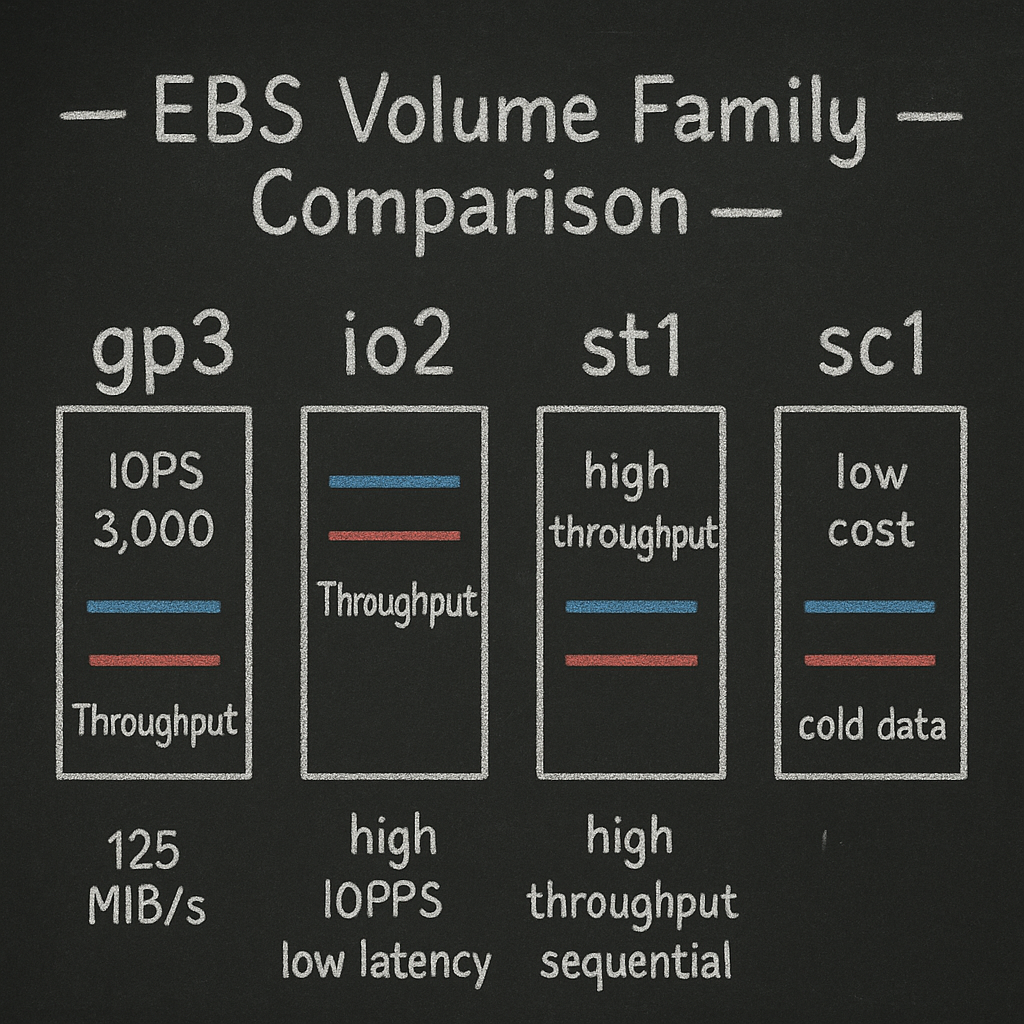 — EBS Volume Family — Comparison —

gp3

IOPS 3,000

Throughput

125 MIB/s

io2

Throughput

high IOPPS low latency

st1

high throughput

high throughput sequential

sc1

low cost

cold data